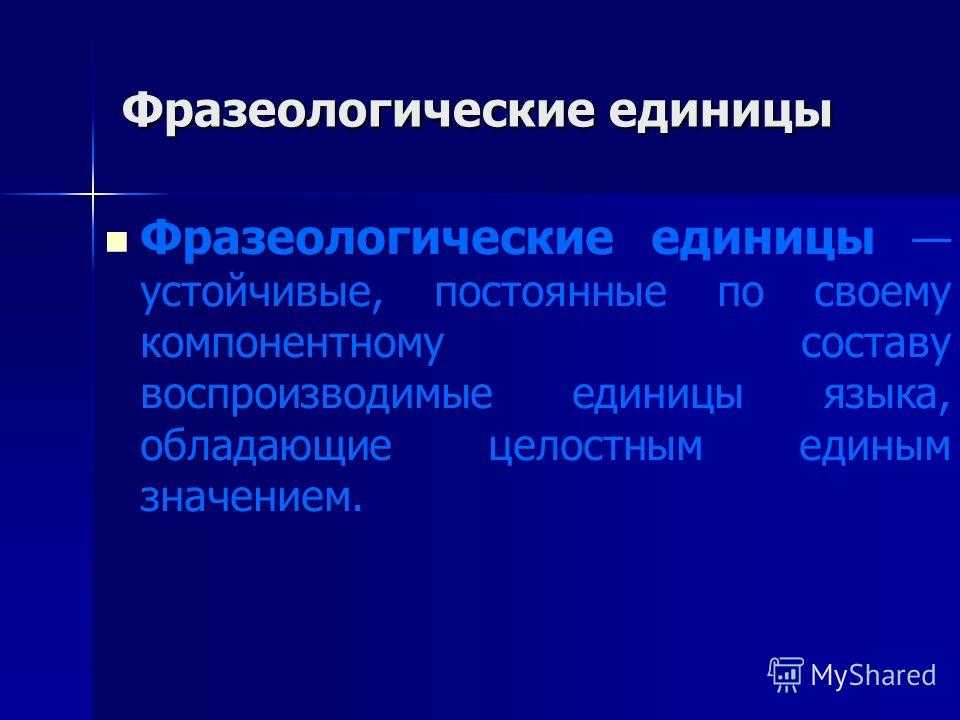 Фразеологические единицы

Фразеологические единицы — устойчивые, постоянные по своему компонентному составу воспроизводимые единицы языка, обладающие целостным единым значением.

MyShared